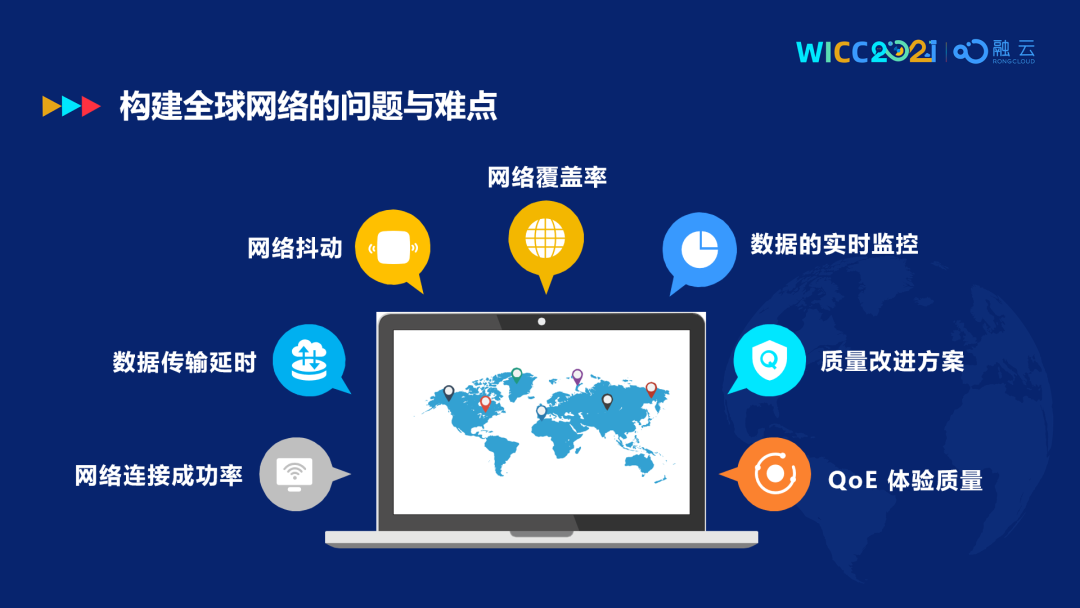 WICC2021 | 融云 RONGCLOUD

构建全球网络的问题与难点

网络覆盖率

网络抖动

数据的实时监控

数据传输延时

质量改进方案

网络连接成功率

QoE 体验质量